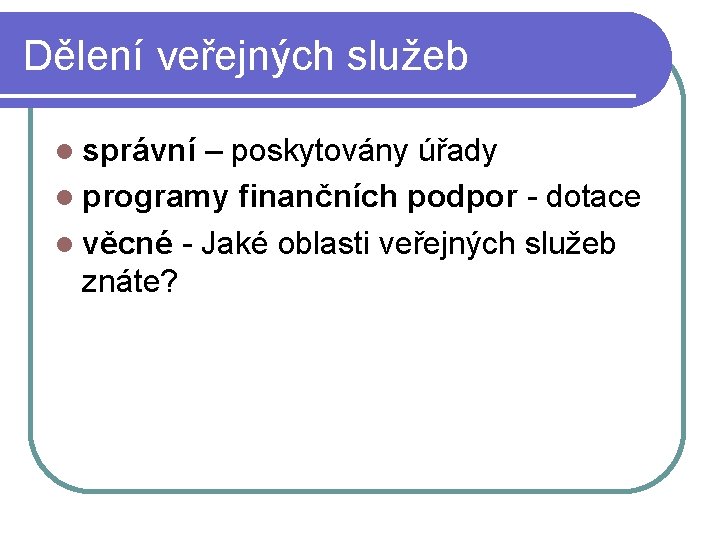 Dělení veřejných služeb

- správní – poskytovány úřady
- programy finančních podpor - dotace
- věcné - Jaké oblasti veřejných služeb znáte?